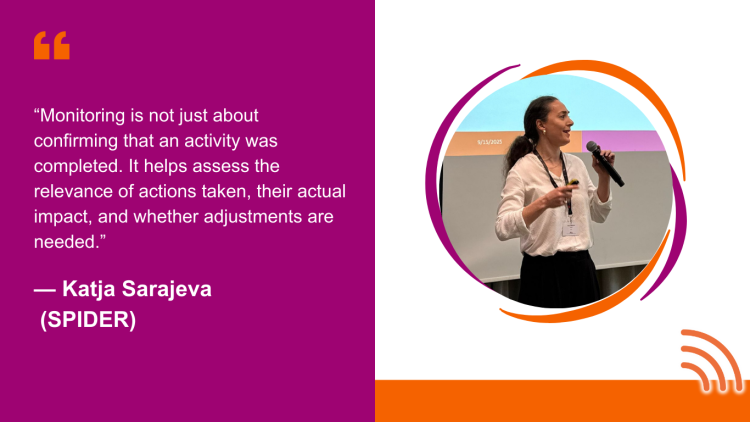 “Monitoring is not just about confirming that an activity was completed. It helps assess the relevance of actions taken, their actual impact, and whether adjustments are needed.”

— Katja Sarajeva
(SPIDER)

9/11/2025